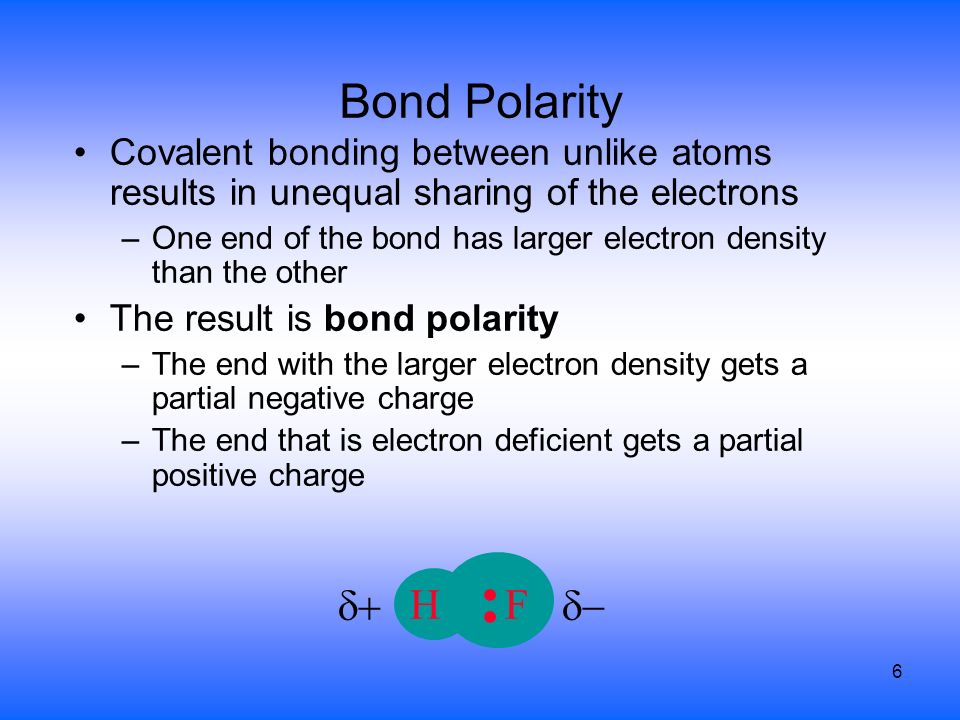 Bond Polarity

• Covalent bonding between unlike atoms results in unequal sharing of the electrons

– One end of the bond has larger electron density than the other

• The result is **bond polarity**

– The end with the larger electron density gets a partial negative charge

– The end that is electron deficient gets a partial positive charge

$\delta+$ H : F $\delta-$

6